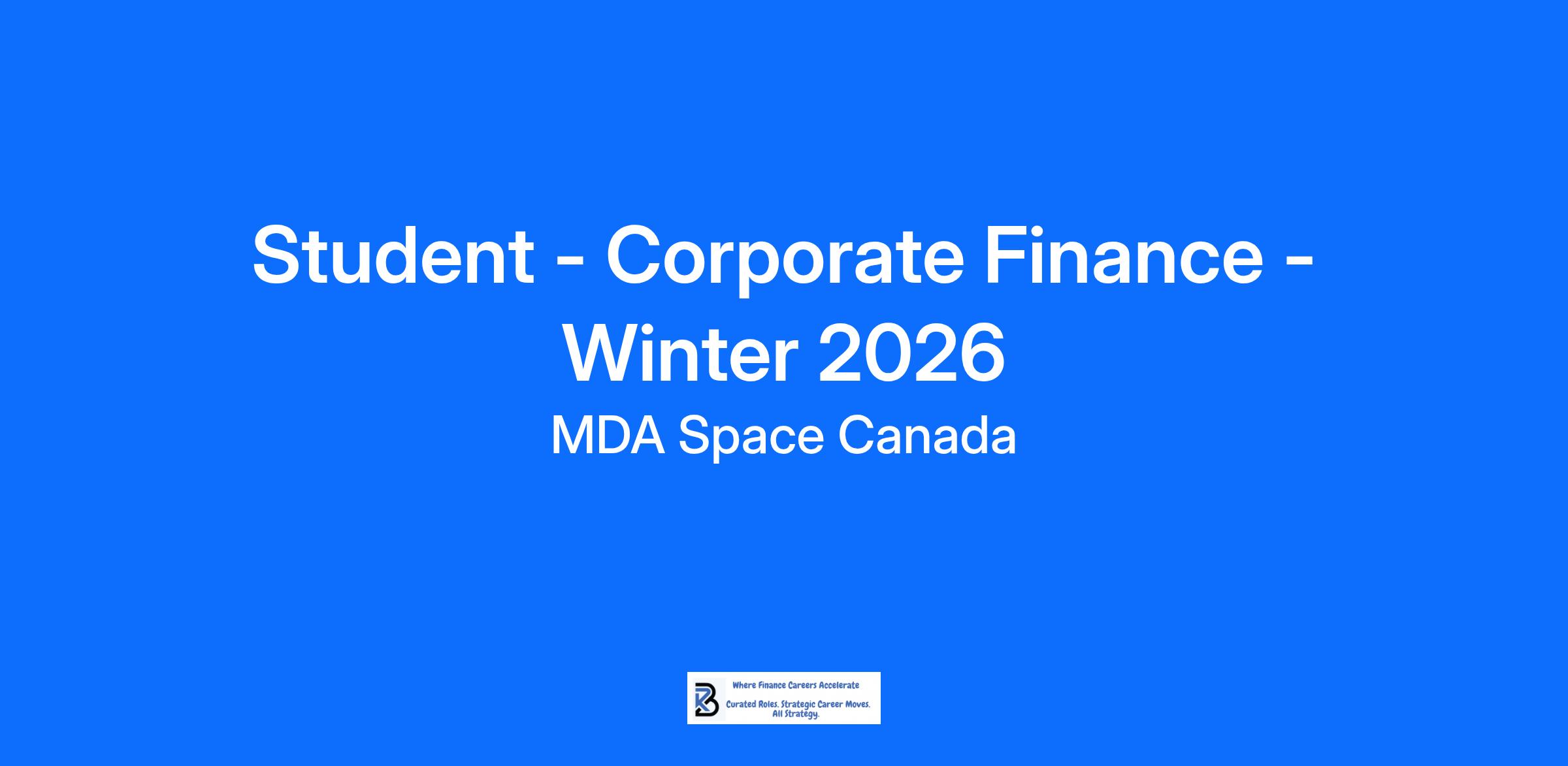 Student - Corporate Finance - Winter 2026

MDA Space Canada

Where Finance Careers Accelerate

Curated Roles. Strategic Career Moves. All Strategy.